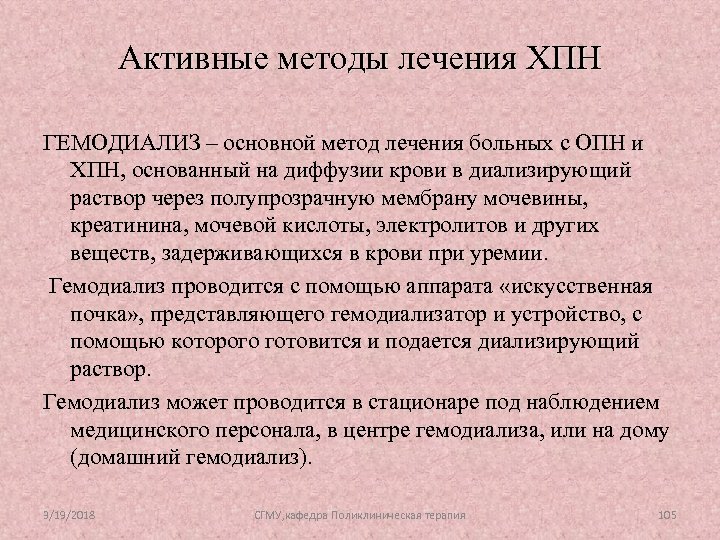 Активные методы лечения ХПН

ГЕМОДИАЛИЗ – основной метод лечения больных с ОПН и ХПН, основанный на диффузии крови в диализирующий раствор через полупрозрачную мембрану мочевины, креатинина, мочевой кислоты, электролитов и других веществ, задерживающихся в крови при уремии.

Гемодиализ проводится с помощью аппарата «искусственная почка», представляющего гемодиализатор и устройство, с помощью которого готовится и подается диализирующий раствор.

Гемодиализ может проводится в стационаре под наблюдением медицинского персонала, в центре гемодиализа, или на дому (домашний гемодиализ).

9/19/2018

СГМУ,кафедра Поликлиническая терапия

105